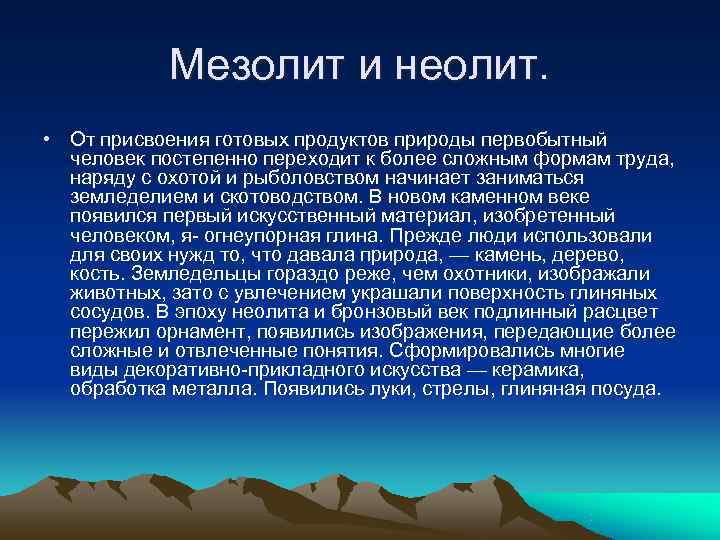 Мезолит и неолит.

• От присвоения готовых продуктов природы первобытный человек постепенно переходит к более сложным формам труда, наряду с охотой и рыболовством начинает заниматься земледелием и скотоводством. В новом каменном веке появился первый искусственный материал, изобретенный человеком, я- огнеупорная глина. Прежде люди использовали для своих нужд то, что давала природа, — камень, дерево, кость. Земледельцы гораздо реже, чем охотники, изображали животных, зато с увлечением украшали поверхность глиняных сосудов. В эпоху неолита и бронзовый век подлинный расцвет пережил орнамент, появились изображения, передающие более сложные и отвлеченные понятия. Сформировались многие виды декоративно-прикладного искусства — керамика, обработка металла. Появились луки, стрелы, глиняная посуда.